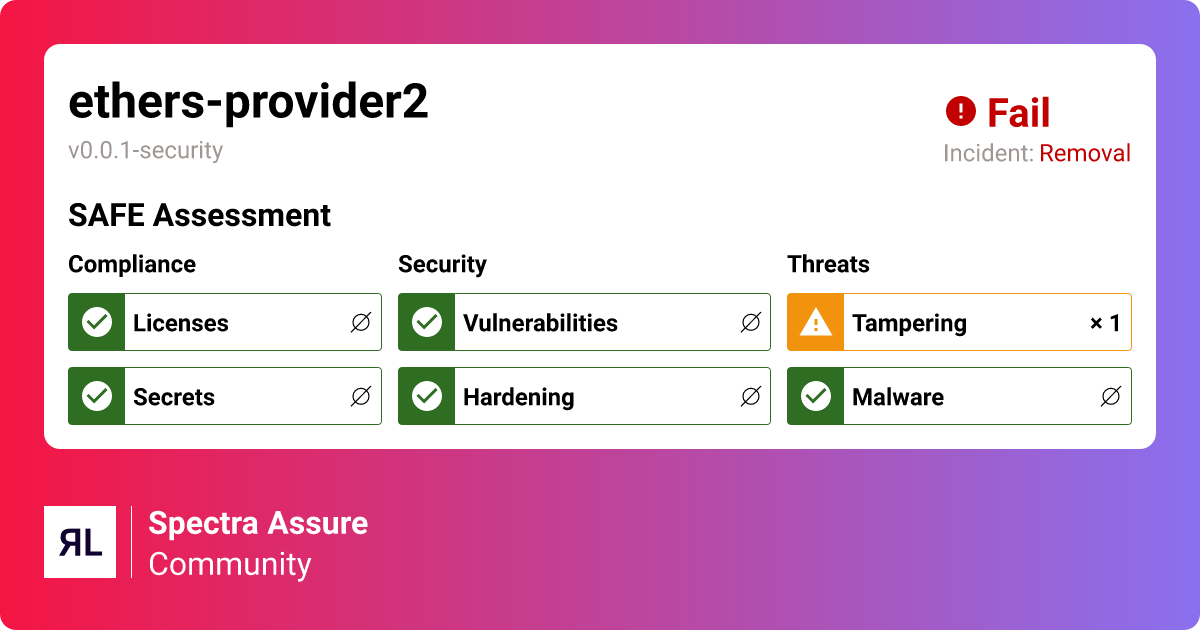 ethers-provider2

v0.0.1-security

Fail

Incident: Removal

SAFE Assessment

Compliance

Licenses ∅

Secrets ∅

Security

Vulnerabilities ∅

Hardening ∅

Threats

Tampering × 1

Malware ∅

RL

Spectra Assure

Community